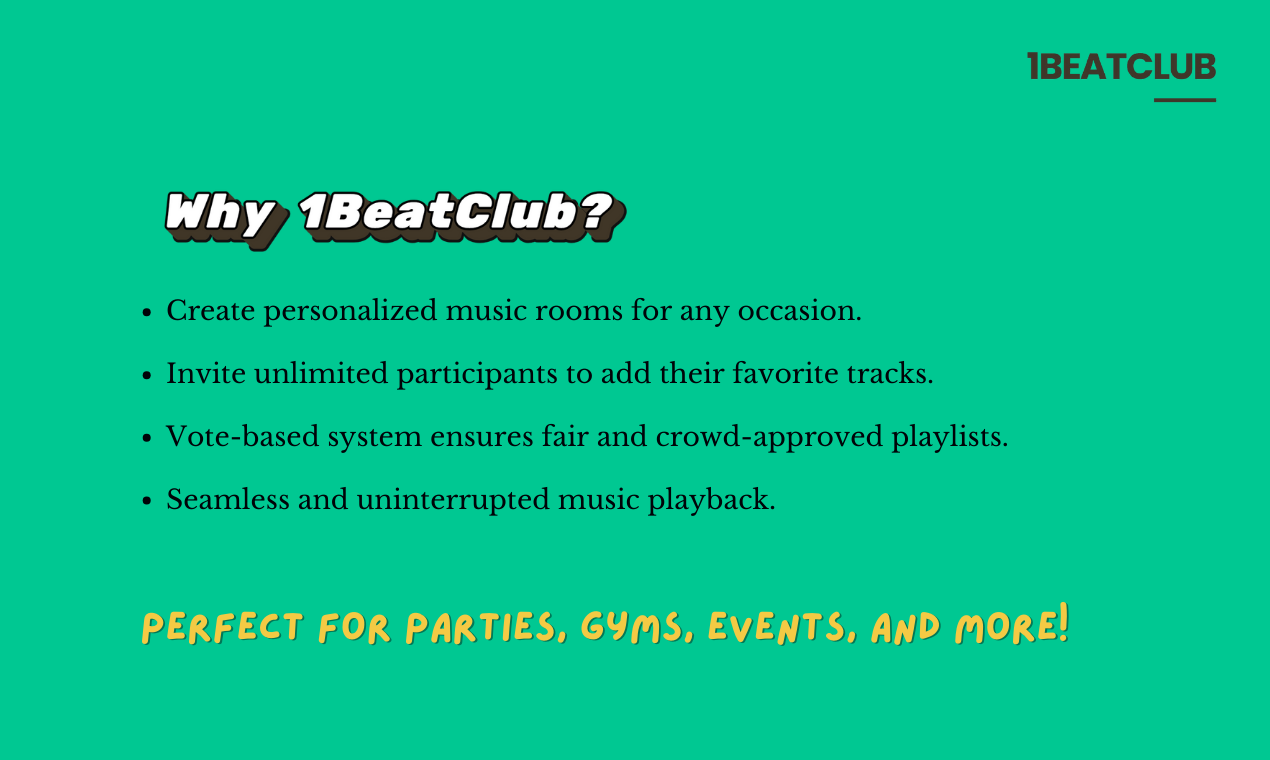 1BEATCLUB

Why 1BeatClub?

- Create personalized music rooms for any occasion.
- Invite unlimited participants to add their favorite tracks.
- Vote-based system ensures fair and crowd-approved playlists.
- Seamless and uninterrupted music playback.

PERFECT FOR PARTIES, GYMS, EVENTS, AND MORE!